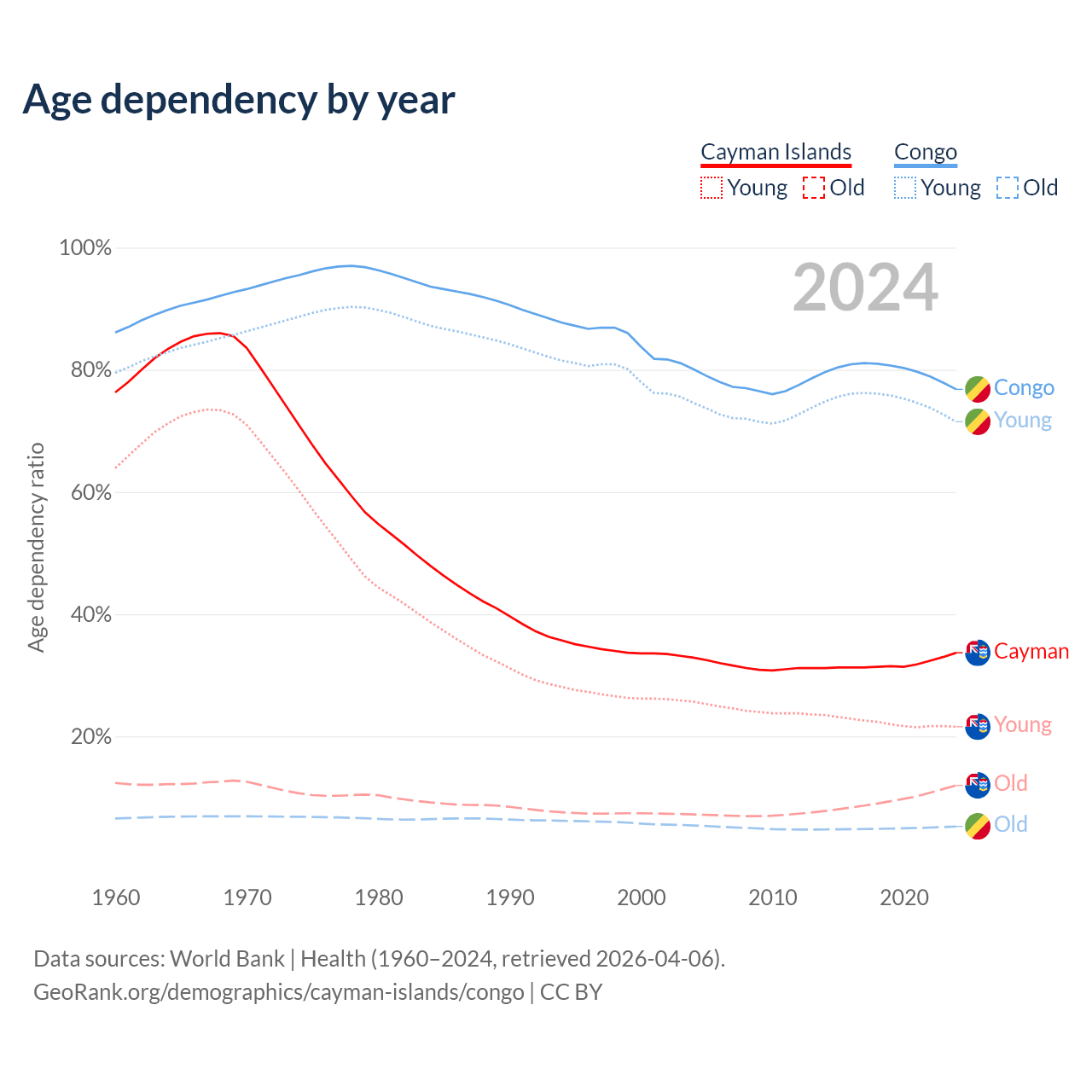 Age dependency by year

Cayman Islands
Young Old

Congo
Young Old

2024

Age dependency ratio

100%
80%
60%
40%
20%

Congo
Young
Cayman
Young
Old
Old

1960 1970 1980 1990 2000 2010 2020

Data sources: World Bank | Health (1960–2024, retrieved 2026-04-06).
GeoRank.org/demographics/cayman-islands/congo | CC BY